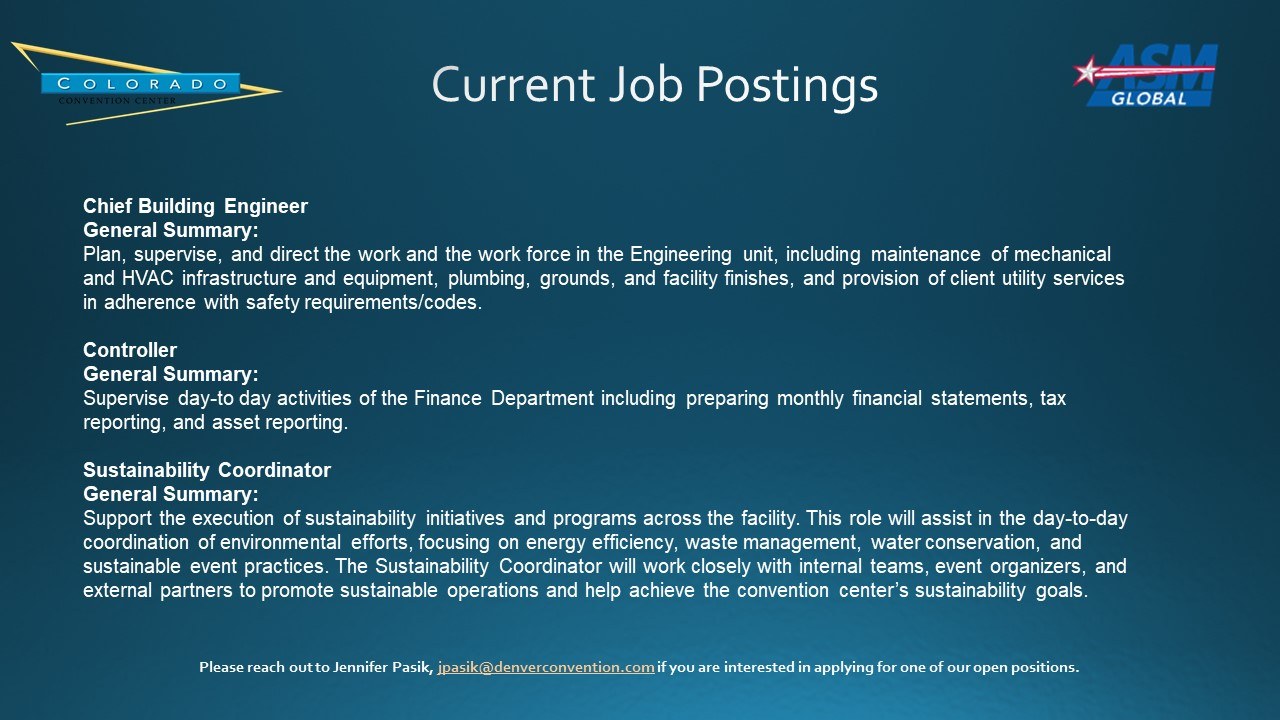 COLORADO
CONVENTION CENTER

Current Job Postings

ASM
GLOBAL

Chief Building Engineer
General Summary:
Plan, supervise, and direct the work and the work force in the Engineering unit, including maintenance of mechanical and HVAC infrastructure and equipment, plumbing, grounds, and facility finishes, and provision of client utility services in adherence with safety requirements/codes.

Controller
General Summary:
Supervise day-to day activities of the Finance Department including preparing monthly financial statements, tax reporting, and asset reporting.

Sustainability Coordinator
General Summary:
Support the execution of sustainability initiatives and programs across the facility. This role will assist in the day-to-day coordination of environmental efforts, focusing on energy efficiency, waste management, water conservation, and sustainable event practices. The Sustainability Coordinator will work closely with internal teams, event organizers, and external partners to promote sustainable operations and help achieve the convention center's sustainability goals.

Please reach out to Jennifer Pasik, jpasik@denverconvention.com if you are interested in applying for one of our open positions.